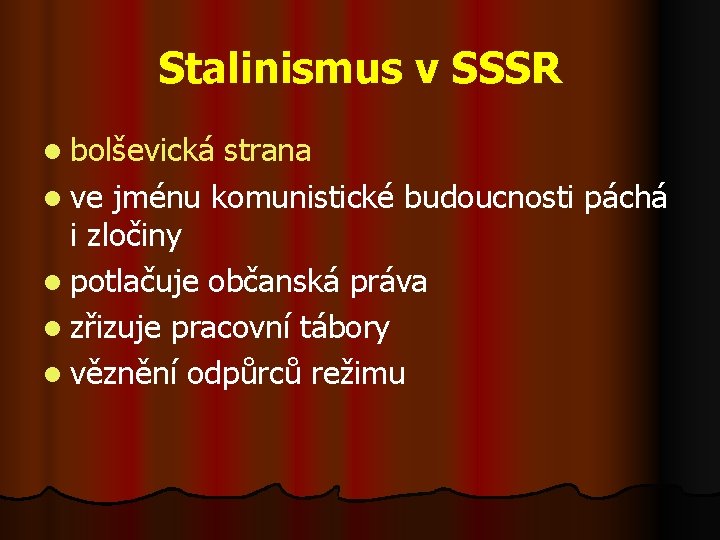 Stalinismus v SSSR

- bolševická strana
- ve jménu komunistické budoucnosti páchá i zločiny
- potlačuje občanská práva
- zřizuje pracovní tábory
- věznění odpůrců režimu